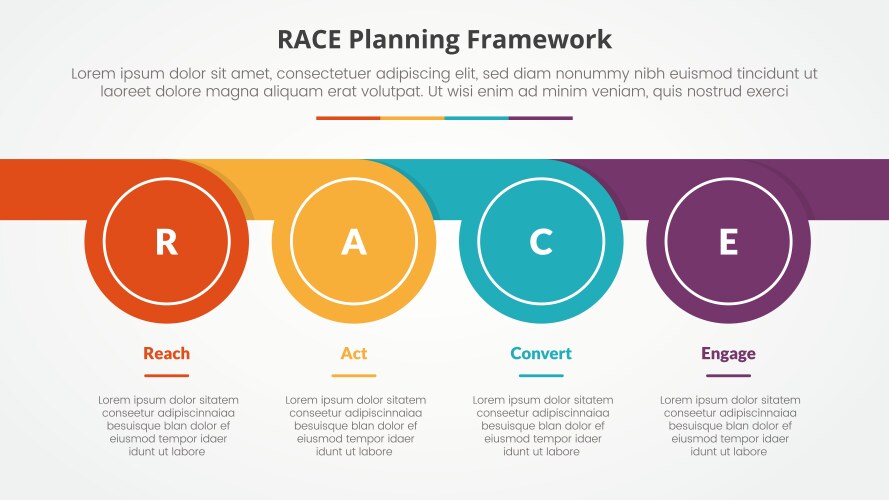 RACE Planning Framework

Lorem ipsum dolor sit amet, consectetuer adipiscing elit, sed diam nonummy nibh euismod tincidunt ut laoreet dolore magna aliquam erat volutpat. Ut wisi enim ad minim veniam, quis nostrud exerci

R

A

C

E

Reach

Lorem ipsum dolor sitatem conseetur adipiscinnaiaa besuisque blan dolor ef eiusmod tempor idaer idunt ut labore

Act

Lorem ipsum dolor sitatem conseetur adipiscinnaiaa besuisque blan dolor ef eiusmod tempor idaer idunt ut labore

Convert

Lorem ipsum dolor sitatem conseetur adipiscinnaiaa besuisque blan dolor ef eiusmod tempor idaer idunt ut labore

Engage

Lorem ipsum dolor sitatem conseetur adipiscinnaiaa besuisque blan dolor ef eiusmod tempor idaer idunt ut labore